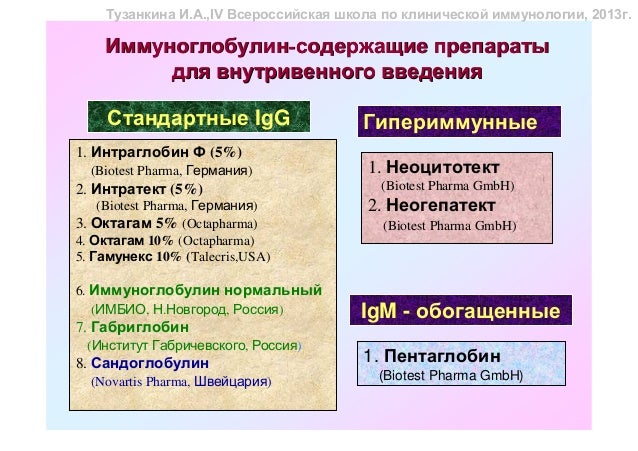 Тузанкина И.А.,IV Всероссийская школа по клинической иммунологии, 2013г.

Иммуноглобулин-содержащие препараты для внутривенного введения

Стандартные IgG

1. Интраглобин Ф (5%) (Biotest Pharma, Германия)
2. Интратект (5%) (Biotest Pharma, Германия)
3. Октагам 5% (Octapharma)
4. Октагам 10% (Octapharma)
5. Гамунекс 10% (Talecris,USA)

6. Иммуноглобулин нормальный (ИМБИО, Н.Новгород, Россия)
7. Габриглобин (Институт Габричевского, Россия)
8. Сандоглобулин (Novartis Pharma, Швейцария)

Гипериммунные

1. Неоцитотект (Biotest Pharma GmbH)
2. Неогепатект (Biotest Pharma GmbH)

IgM - обогащенные

1. Пентаглобин (Biotest Pharma GmbH)